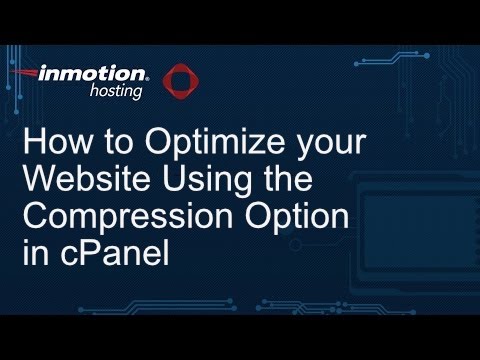 inmotion® hosting

How to Optimize your Website Using the Compression Option in cPanel